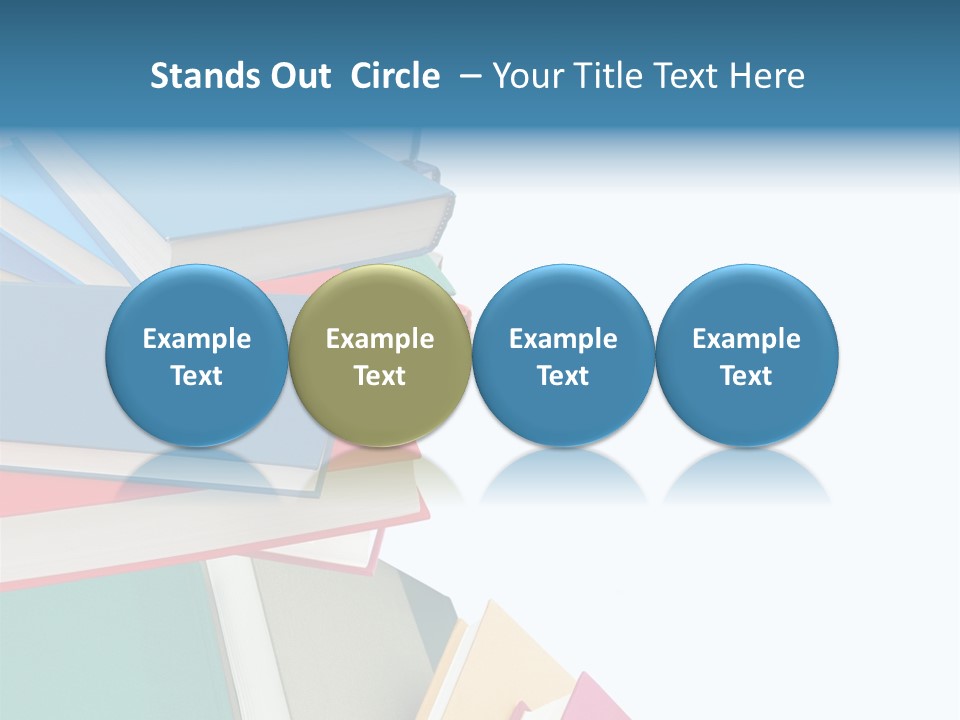 Stands Out Circle – Your Title Text Here

Example Text

Example Text

Example Text

Example Text